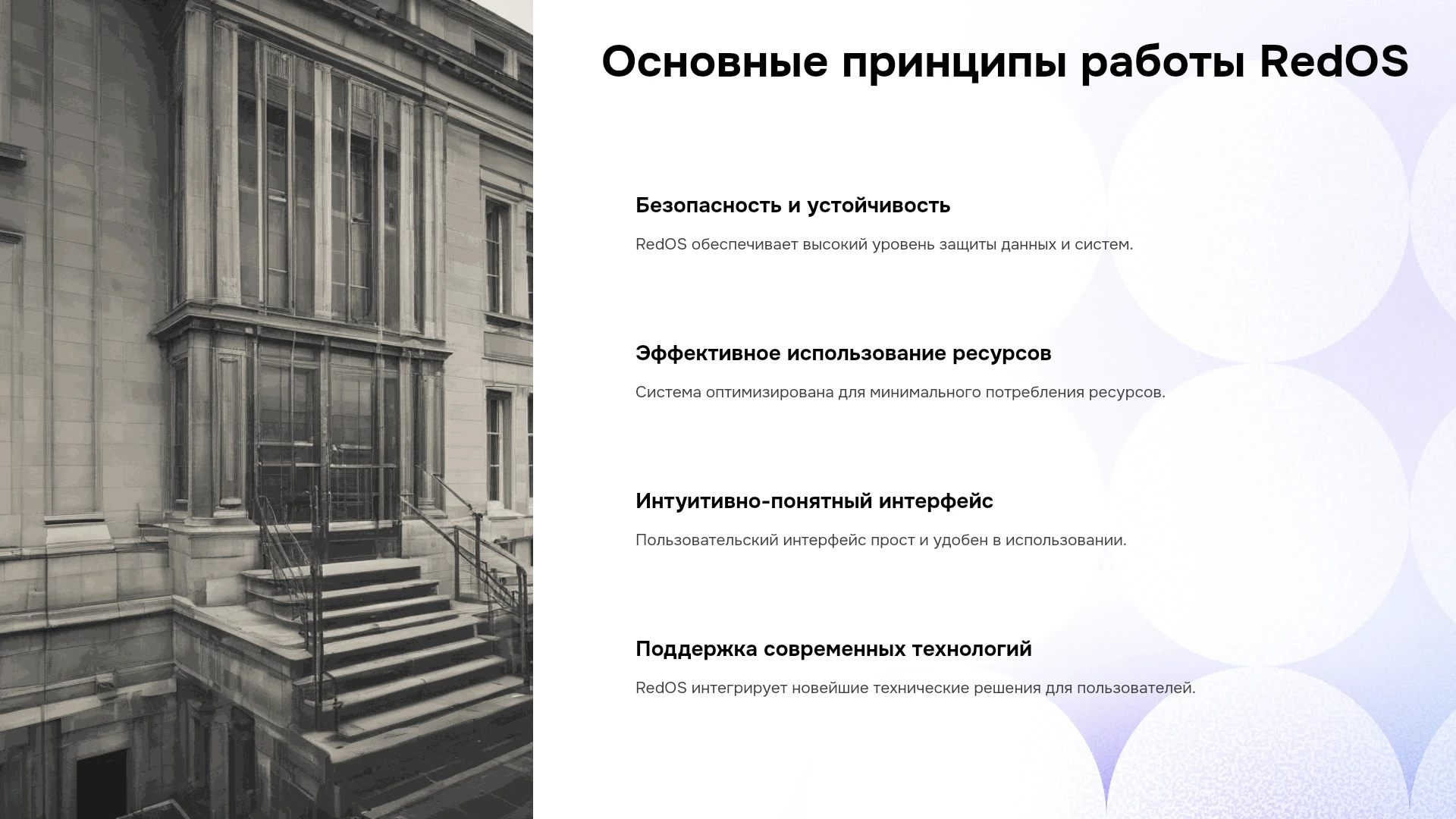 Основные принципы работы RedOS

Безопасность и устойчивость

RedOS обеспечивает высокий уровень защиты данных и систем.

Эффективное использование ресурсов

Система оптимизирована для минимального потребления ресурсов.

Интуитивно-понятный интерфейс

Пользовательский интерфейс прост и удобен в использовании.

Поддержка современных технологий

RedOS интегрирует новейшие технические решения для пользователей.